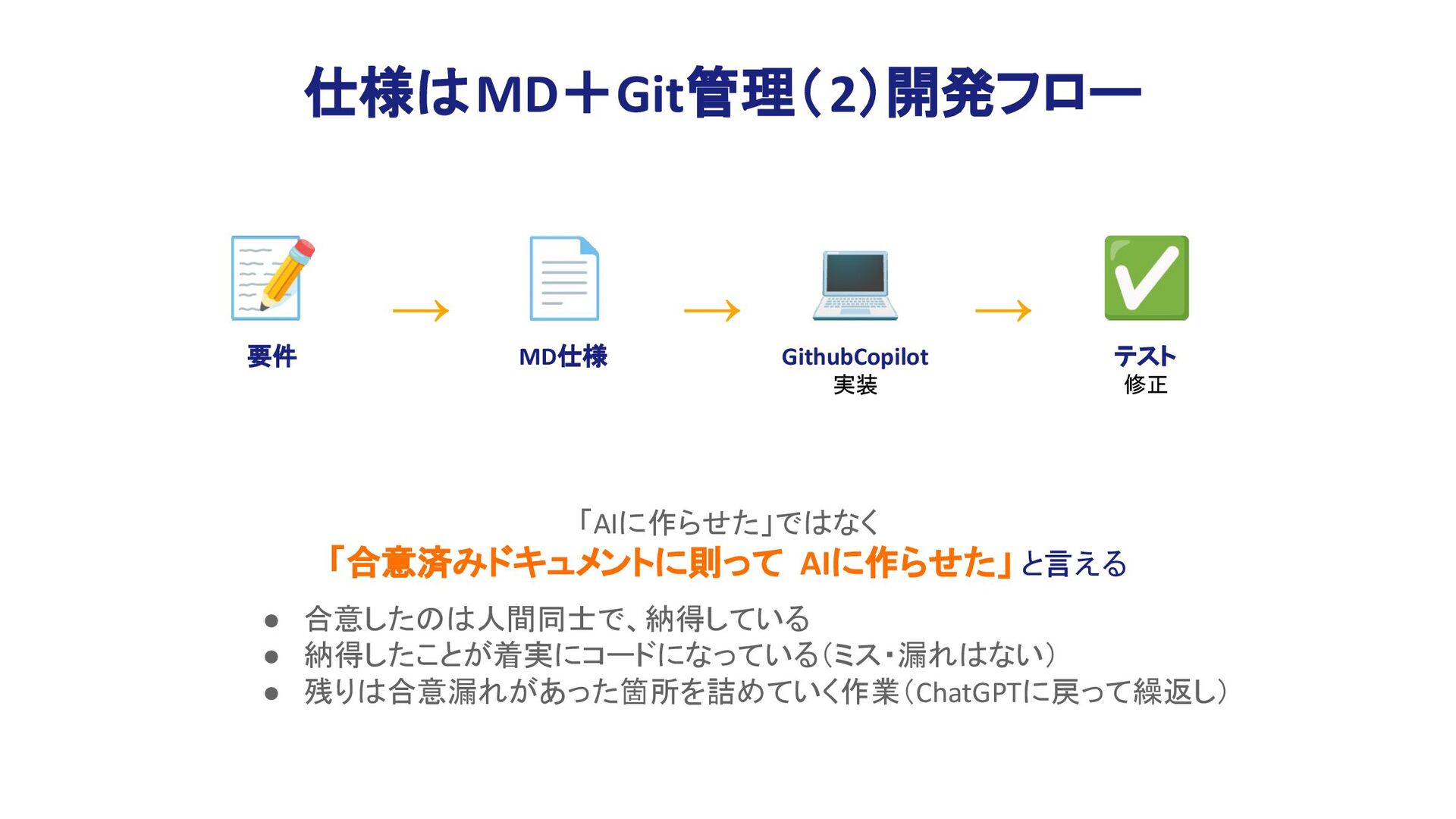 仕様はMD＋Git管理（2）開発フロー

要件 → MD仕様 → GithubCopilot 実装 → テスト 修正

「AIに作らせた」ではなく
「合意済みドキュメントに則って AIに作らせた」と言える

● 合意したのは人間同士で、納得している
● 納得したことが着実にコードになっている（ミス・漏れはない）
● 残りは合意漏れがあった箇所を詰めていく作業（ChatGPTに戻って繰返し）